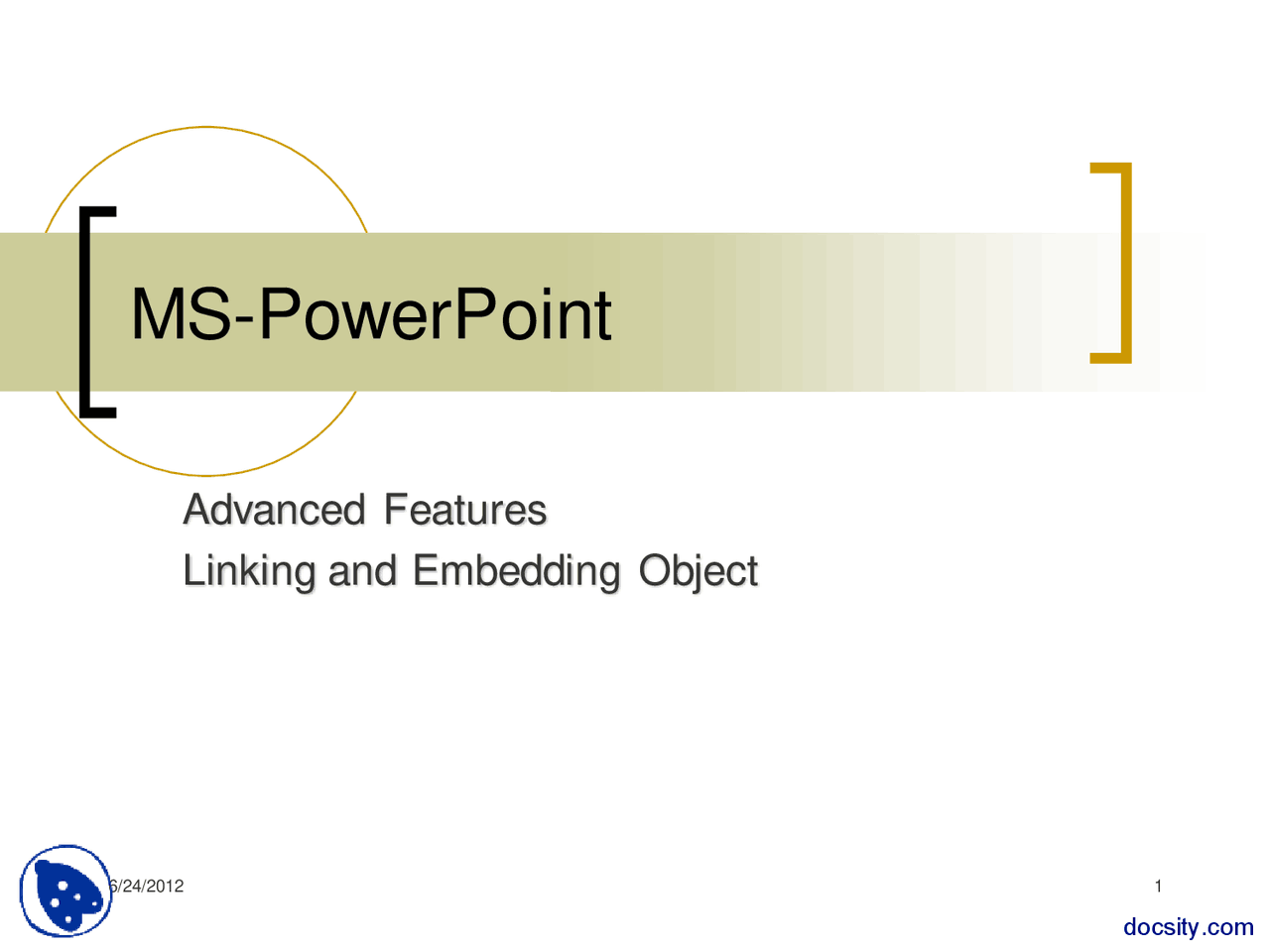 MS-PowerPoint

Advanced Features
Linking and Embedding Object

6/24/2012

1

docsity.com